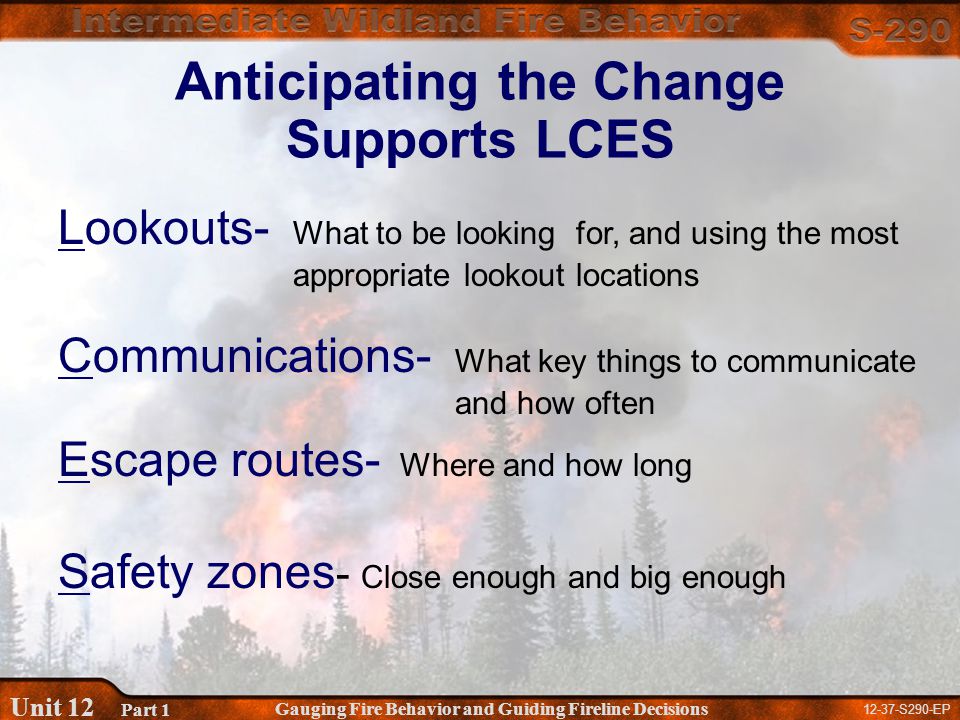 Intermediate Wildland Fire Behavior
S-290

Anticipating the Change Supports LCES

Lookouts- What to be looking for, and using the most appropriate lookout locations

Communications- What key things to communicate and how often

Escape routes- Where and how long

Safety zones- Close enough and big enough

Unit 12 Part 1 Gauging Fire Behavior and Guiding Fireline Decisions 12-37-S290-EP